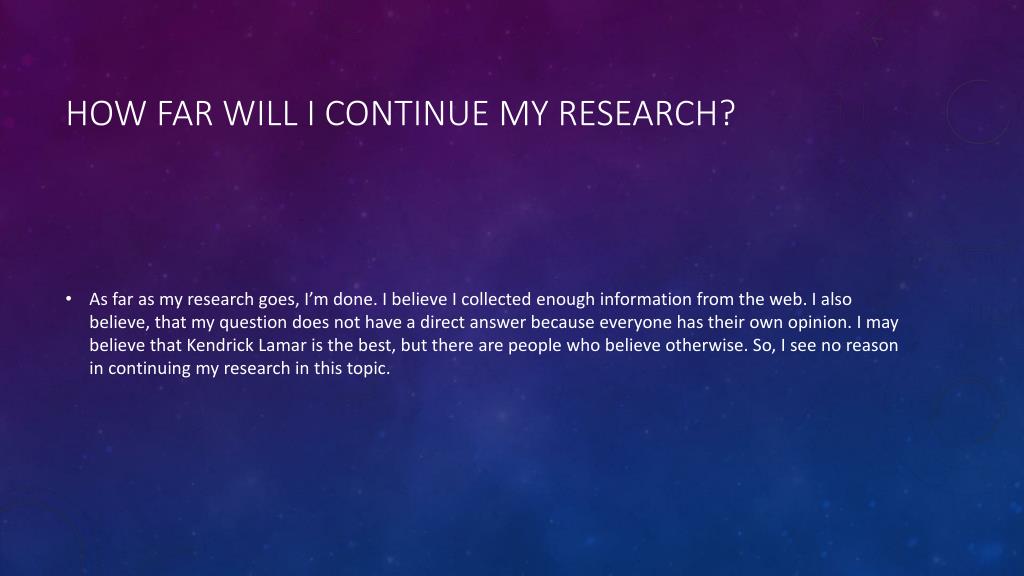 HOW FAR WILL I CONTINUE MY RESEARCH?

• As far as my research goes, I'm done. I believe I collected enough information from the web. I also believe, that my question does not have a direct answer because everyone has their own opinion. I may believe that Kendrick Lamar is the best, but there are people who believe otherwise. So, I see no reason in continuing my research in this topic.